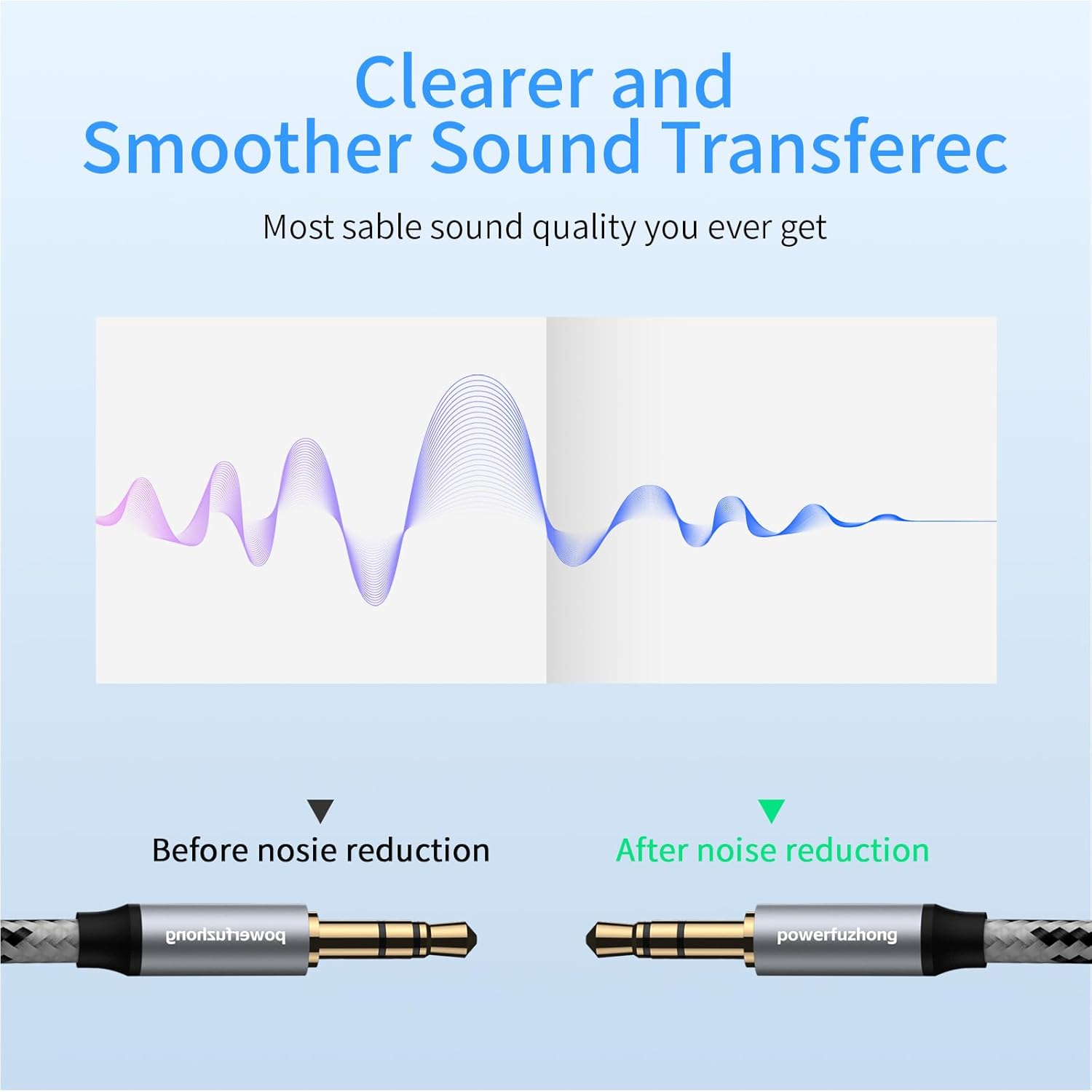 Clearer and
Smoother Sound Transferec

Most sable sound quality you ever get

Before nosie reduction

After noise reduction

powerfuzhong

powerfuzhong